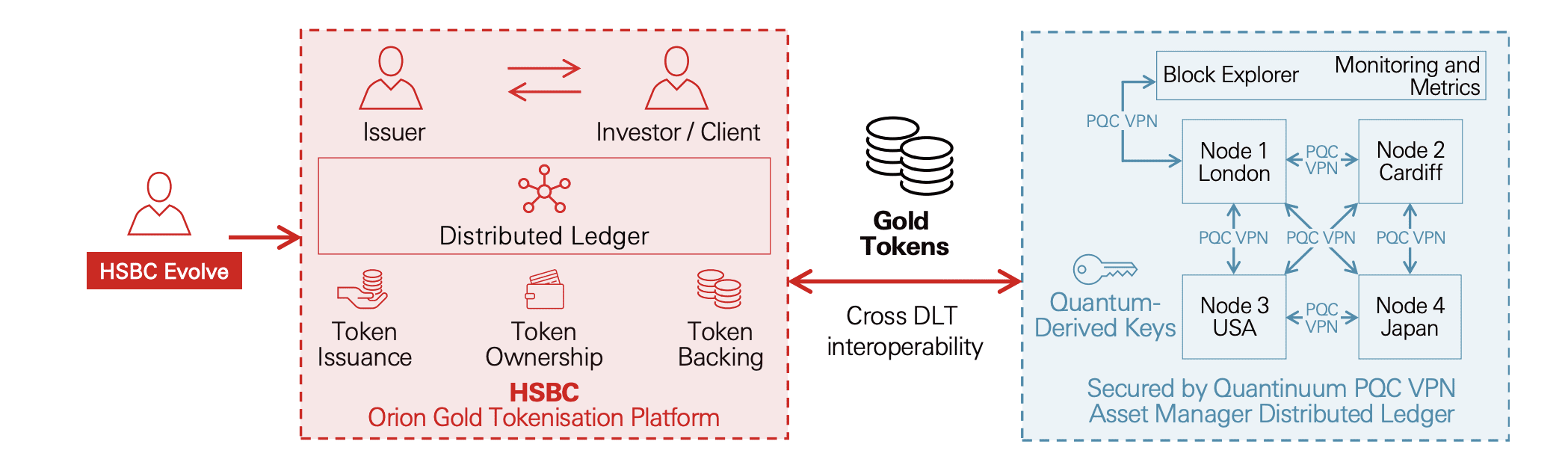 HSBC Evolve

Issuer

Investor / Client

Distributed Ledger

Token Issuance

Token Ownership

Token Backing

HSBC
Orion Gold Tokenisation Platform

Gold Tokens

Cross DLT interoperability

Block Explorer

Monitoring and Metrics

PQC VPN

Node 1 London

PQC VPN

Node 2 Cardiff

PQC VPN

PQC VPN

PQC VPN

Quantum-Derived Keys

Node 3 USA

PQC VPN

Node 4 Japan

Secured by Quantinuum PQC VPN
Asset Manager Distributed Ledger